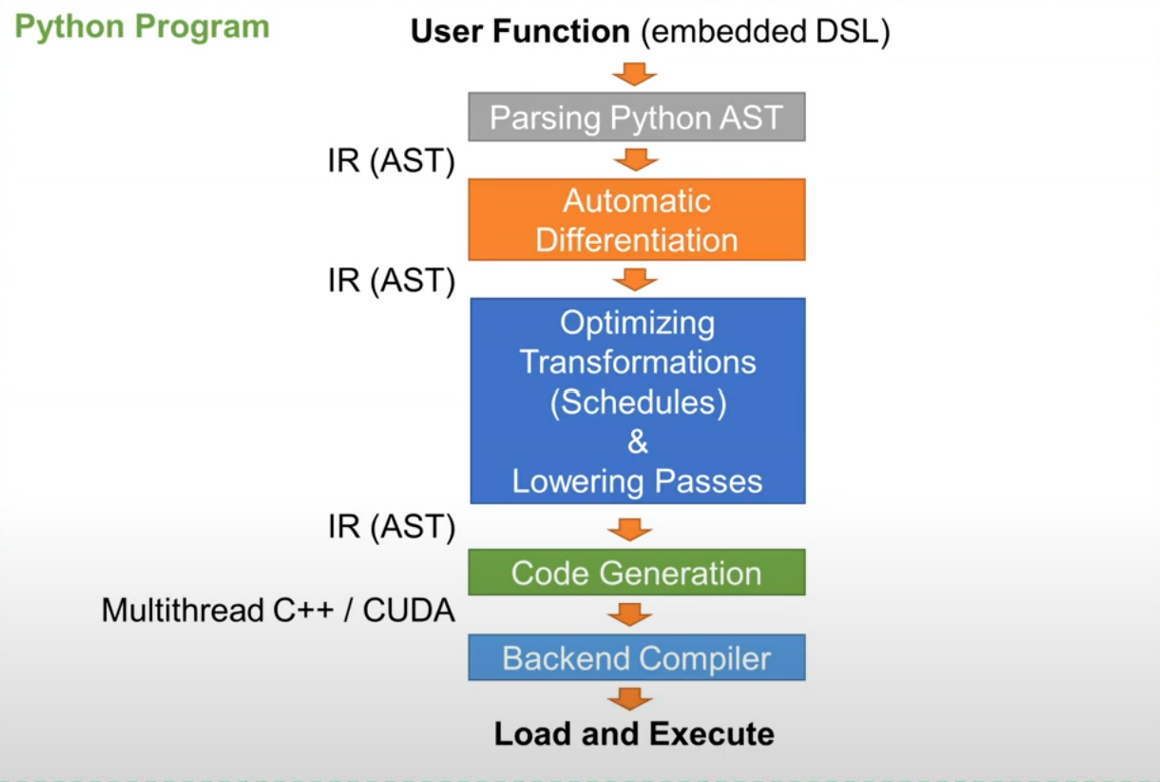 Python Program

User Function (embedded DSL)

Parsing Python AST

IR (AST)

Automatic Differentiation

IR (AST)

Optimizing Transformations (Schedules) & Lowering Passes

IR (AST)

Code Generation

Multithread C++ / CUDA

Backend Compiler

Load and Execute